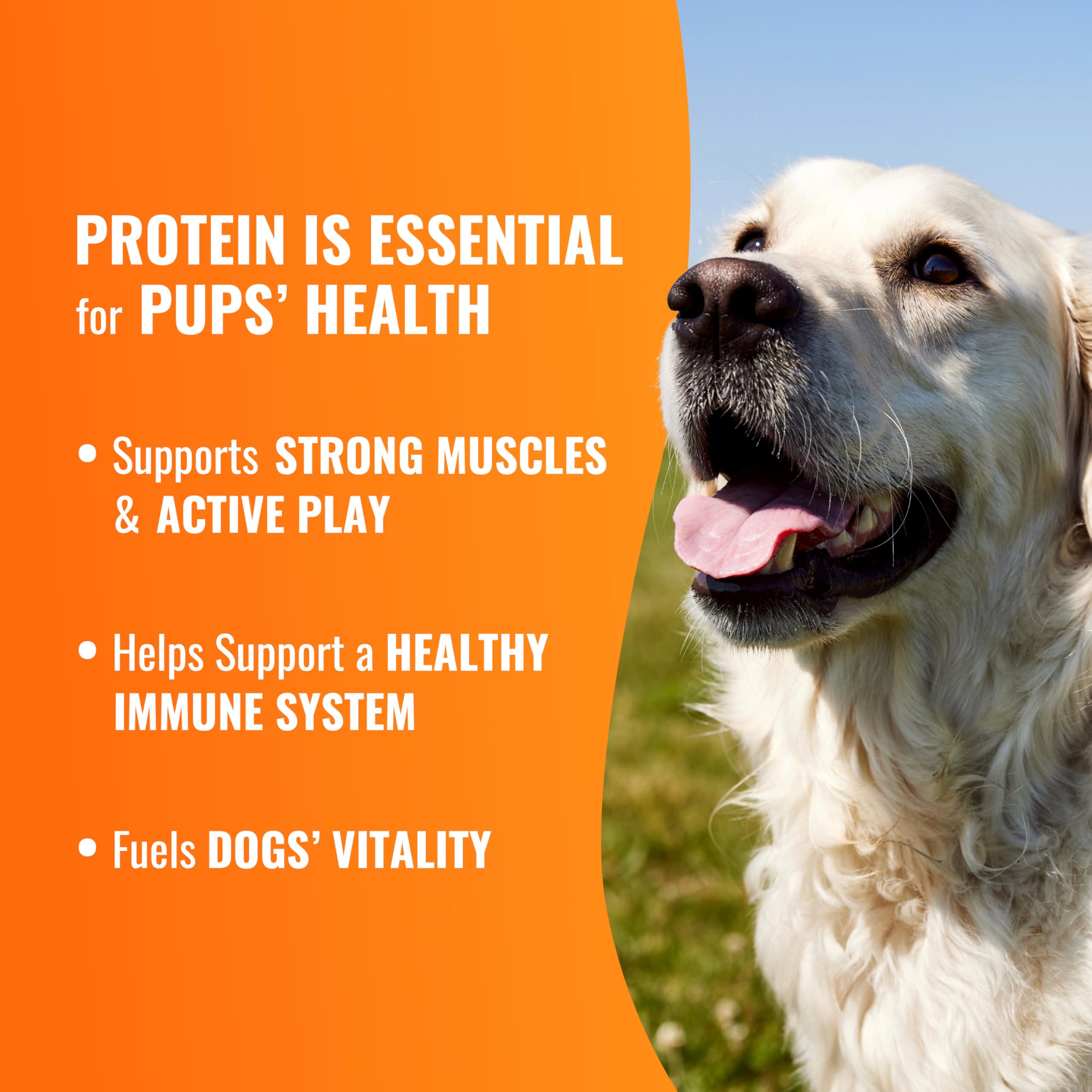 PROTEIN IS ESSENTIAL for PUPS' HEALTH

• Supports STRONG MUSCLES & ACTIVE PLAY

• Helps Support a HEALTHY IMMUNE SYSTEM

• Fuels DOGS' VITALITY